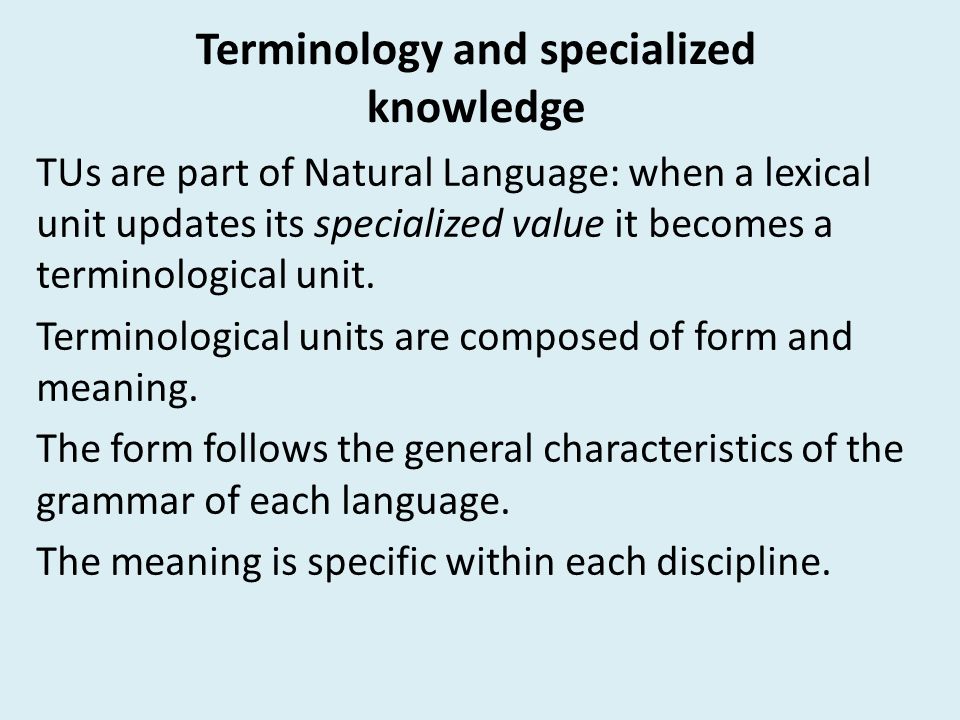 Terminology and specialized knowledge

TUs are part of Natural Language: when a lexical unit updates its specialized value it becomes a terminological unit.

Terminological units are composed of form and meaning.

The form follows the general characteristics of the grammar of each language.

The meaning is specific within each discipline.